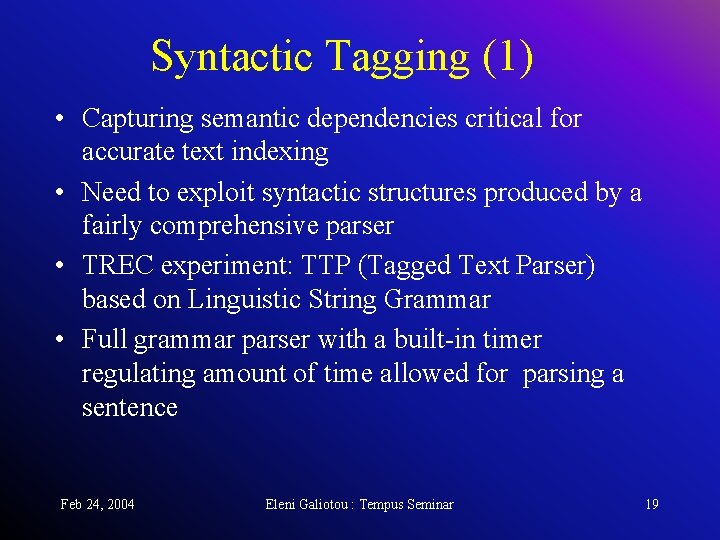 Syntactic Tagging (1)

• Capturing semantic dependencies critical for accurate text indexing

• Need to exploit syntactic structures produced by a fairly comprehensive parser

• TREC experiment: TTP (Tagged Text Parser) based on Linguistic String Grammar

• Full grammar parser with a built-in timer regulating amount of time allowed for parsing a sentence

Feb 24, 2004

Eleni Galiotou : Tempus Seminar

19